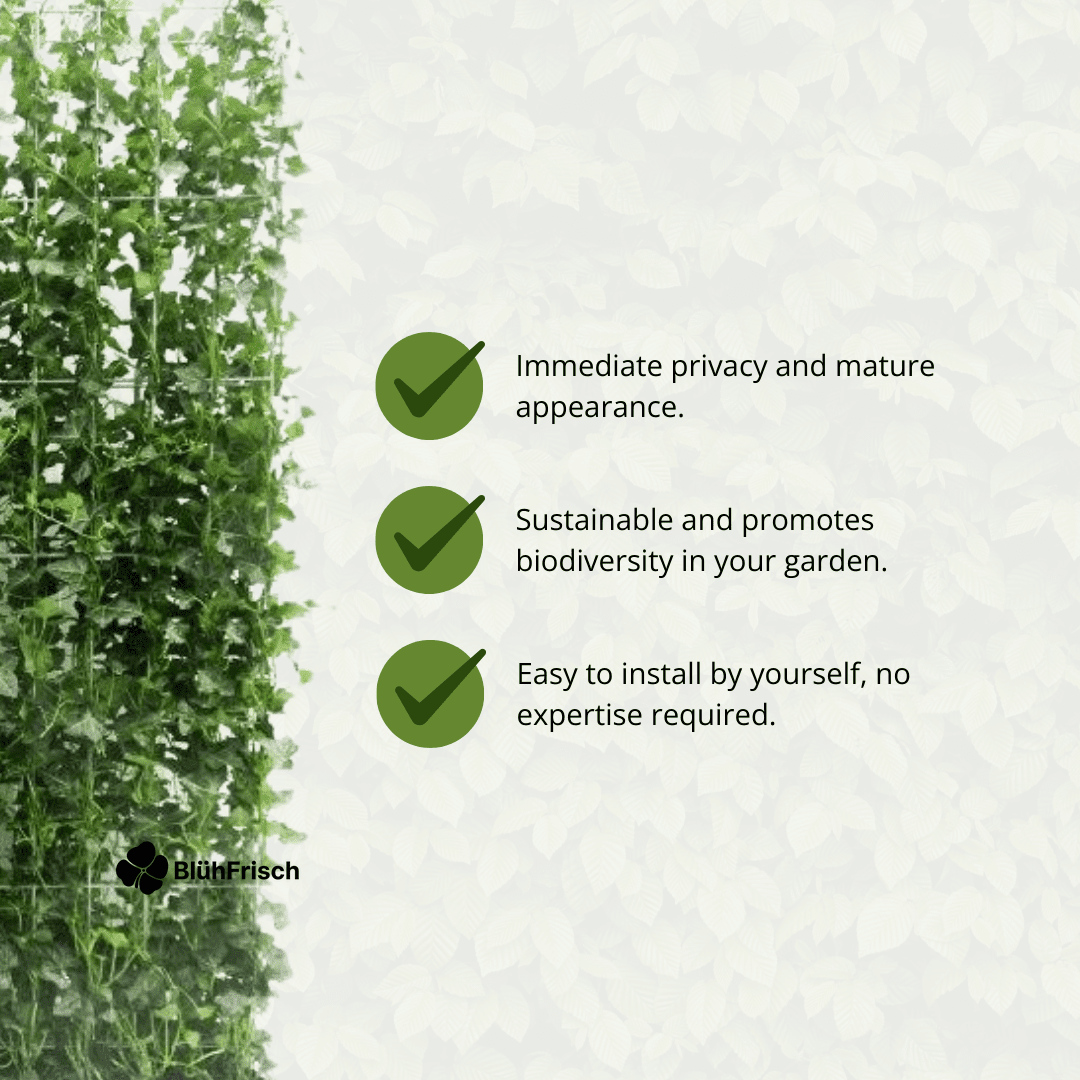 Immediate privacy and mature appearance.

Sustainable and promotes biodiversity in your garden.

Easy to install by yourself, no expertise required.

BlühFrisch